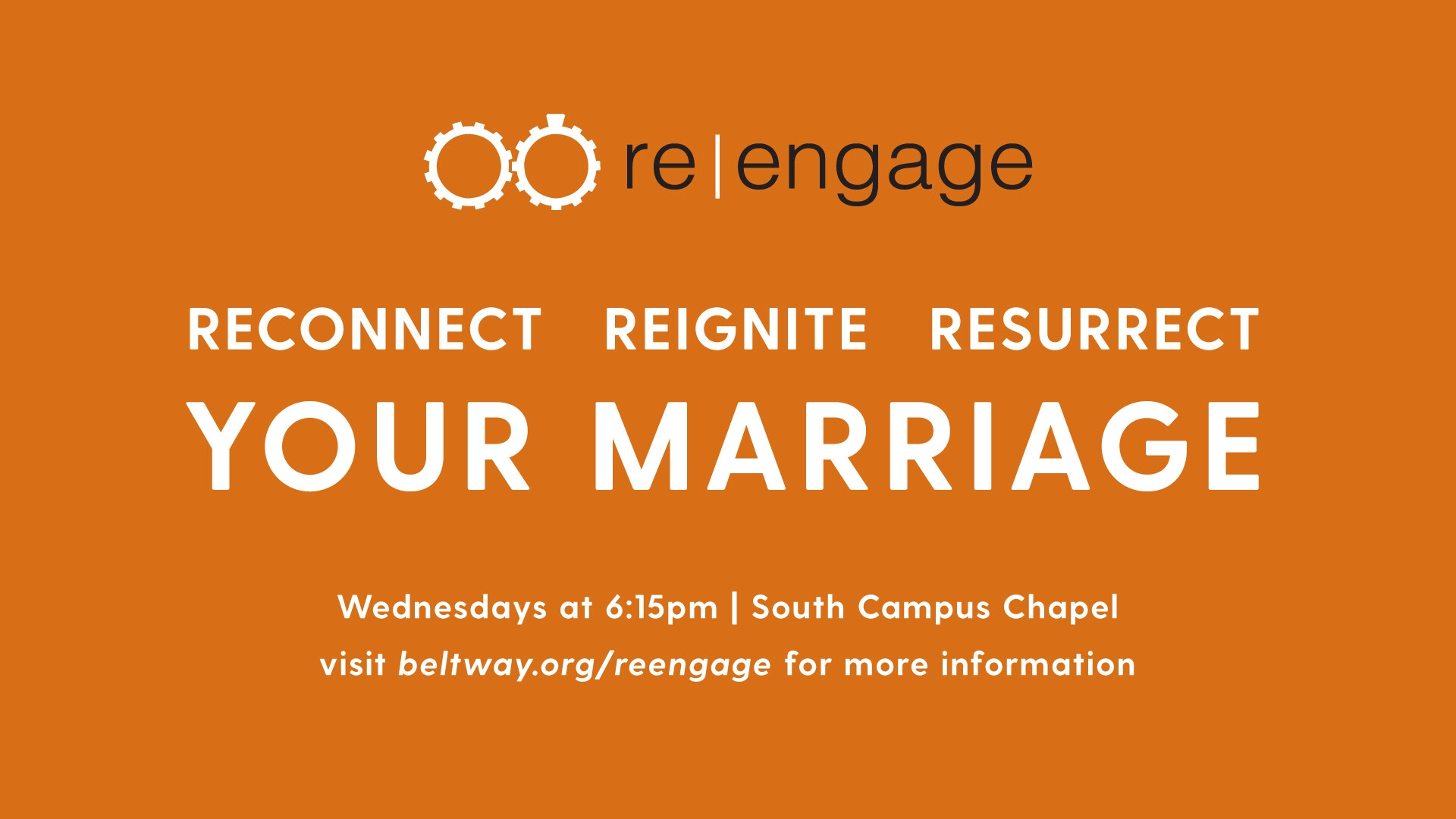 re|engage

RECONNECT REIGNITE RESURRECT
YOUR MARRIAGE

Wednesdays at 6:15pm | South Campus Chapel
visit beltway.org/reengage for more information